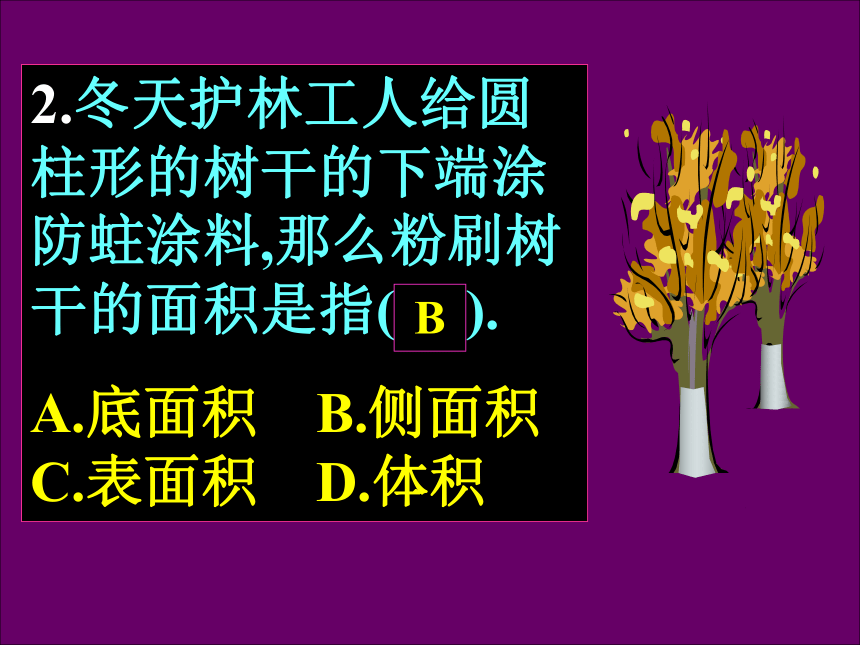 2.冬天护林工人给圆柱形的树干的下端涂防蛀涂料,那么粉刷树干的面积是指( B ).

A.底面积　B.侧面积
C.表面积　D.体积